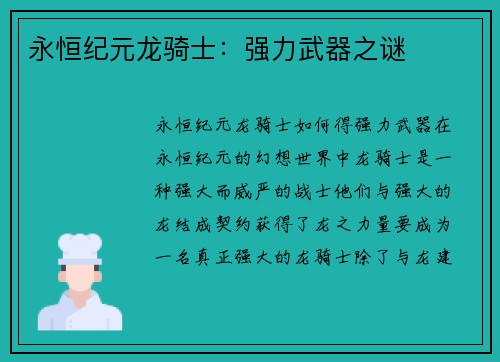 永恒纪元龙骑士：强力武器之谜

永恒纪元龙骑士如何得强力武器在永恒纪元的幻想世界中龙骑士是一种强大而威严的战士他们与强大的龙结成契约获得了龙之力量要成为一名真正强大的龙骑士除了与龙建